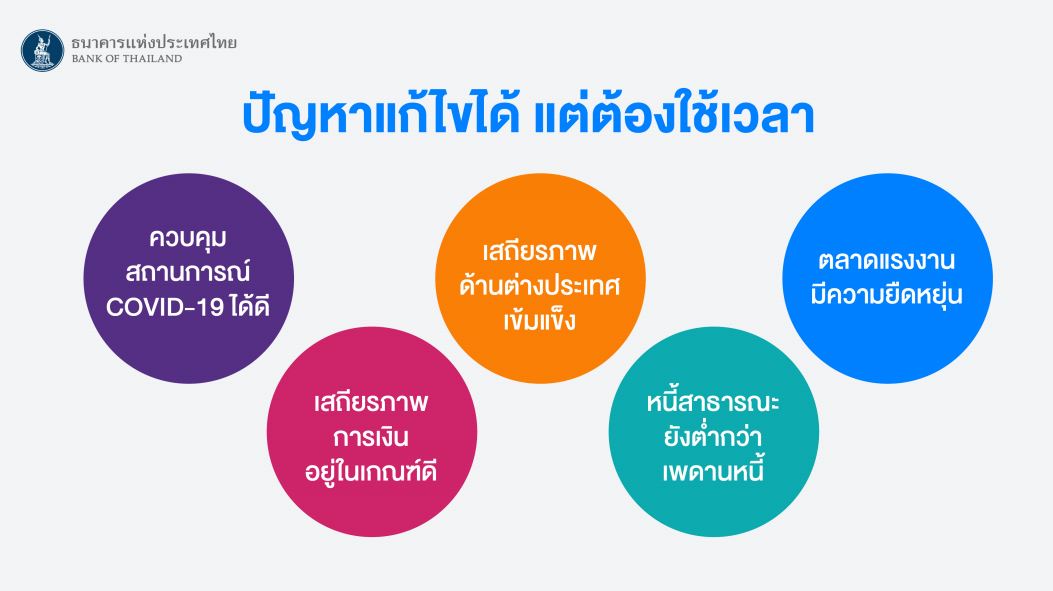 ธนาคารแห่งประเทศไทย
BANK OF THAILAND

ปัญหาแก้ไขได้ แต่ต้องใช้เวลา

ควบคุม สถานการณ์ COVID-19 ได้ดี

เสถียรภาพ การเงิน อยู่ในเกณฑ์ดี

เสถียรภาพ ด้านต่างประเทศ เข้มแข็ง

หนี้สาธารณะ ยังต่ำกว่า เพดานหนี้

ตลาดแรงงาน มีความยืดหยุ่น